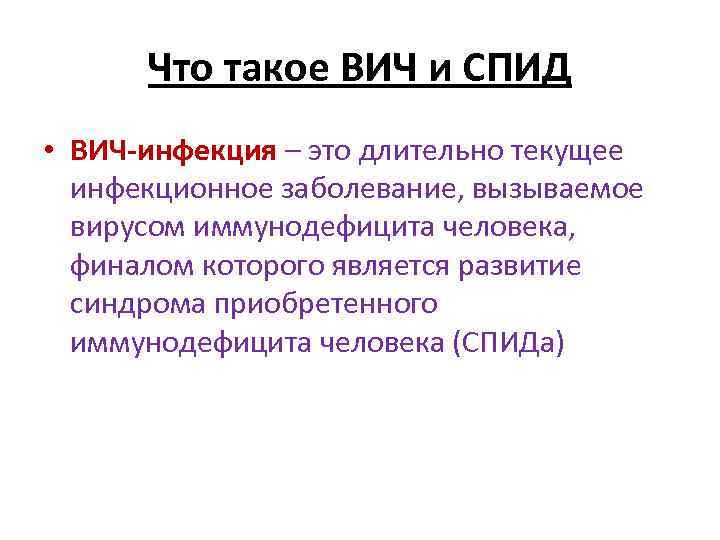 Что такое ВИЧ и СПИД

• ВИЧ-инфекция – это длительно текущее инфекционное заболевание, вызываемое вирусом иммунодефицита человека, финалом которого является развитие синдрома приобретенного иммунодефицита человека (СПИДа)